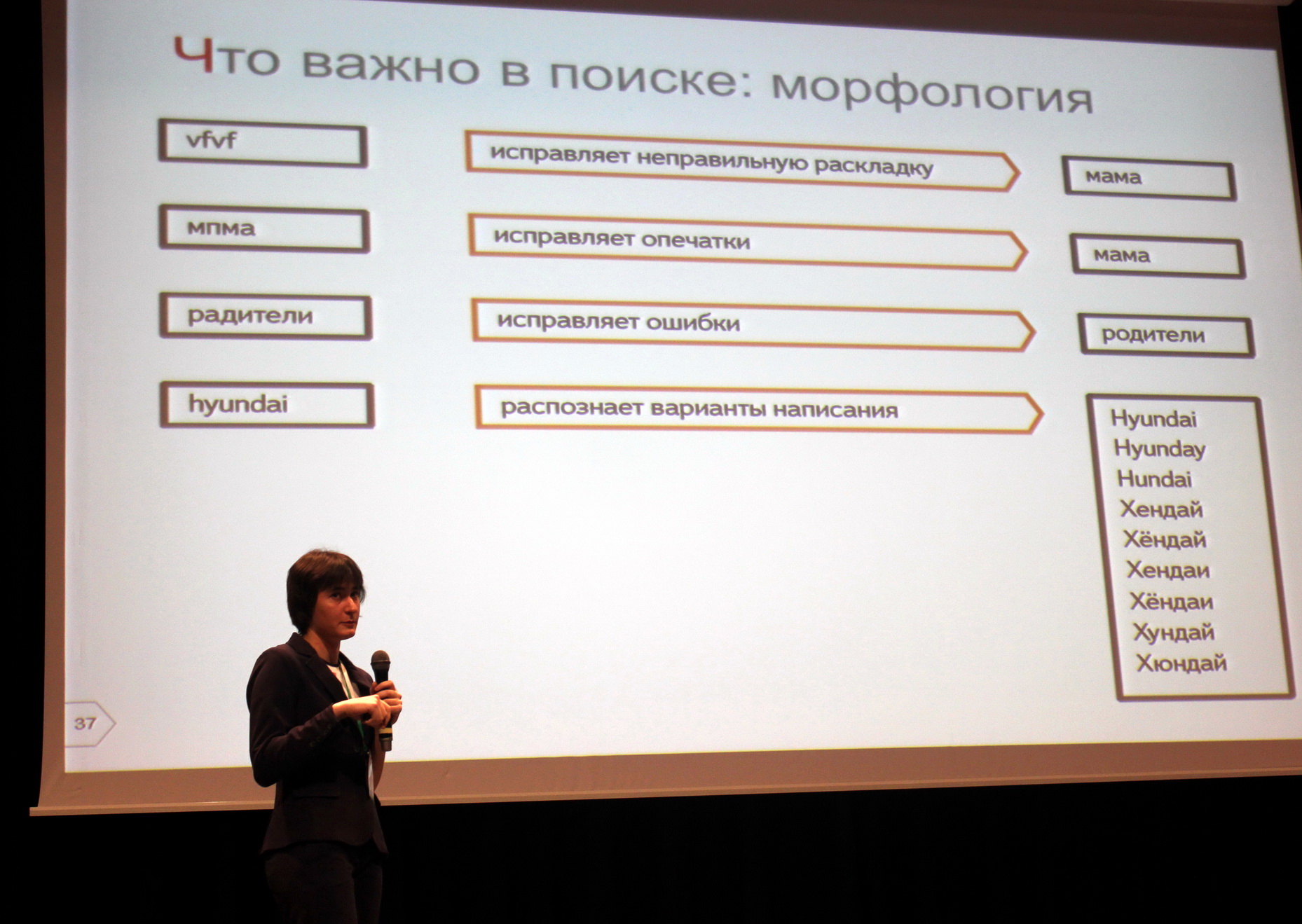 Что важно в поиске: морфология

vfvf

исправляет неправильную раскладку

мама

мпма

исправляет опечатки

мама

радители

исправляет ошибки

родители

hyundai

распознает варианты написания

Hyundai
Hyunday
Hundai
Хендай
Хёндай
Хендаи
Хёндаи
Хундай
Хюндай

37